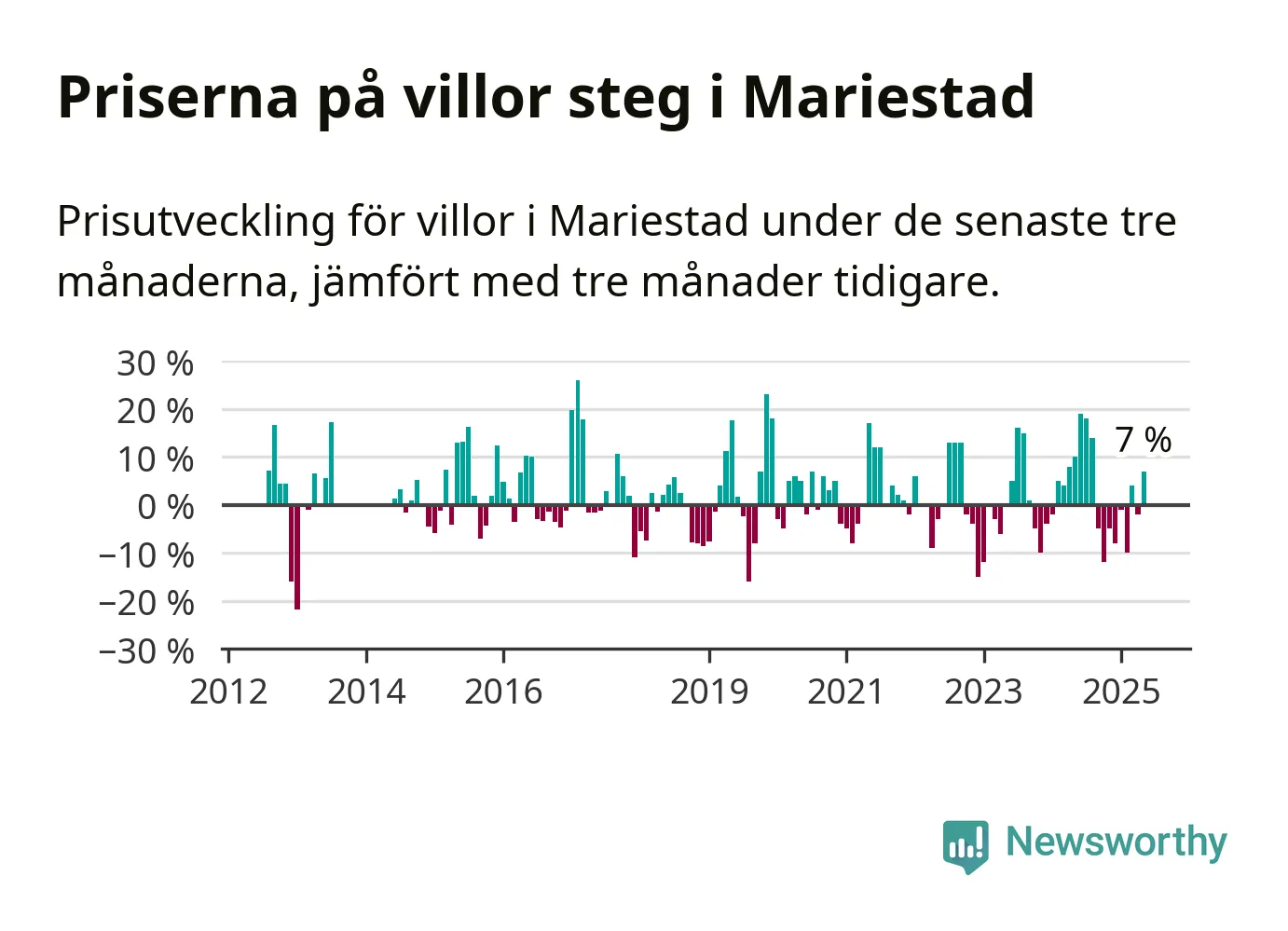 Priserna på villor steg i Mariestad

Prisutveckling för villor i Mariestad under de senaste tre månaderna, jämfört med tre månader tidigare.

30 %
20 %
10 %
0 %
−10 %
−20 %
−30 %

7 %

2012
2014
2016
2019
2021
2023
2025

Newsworthy